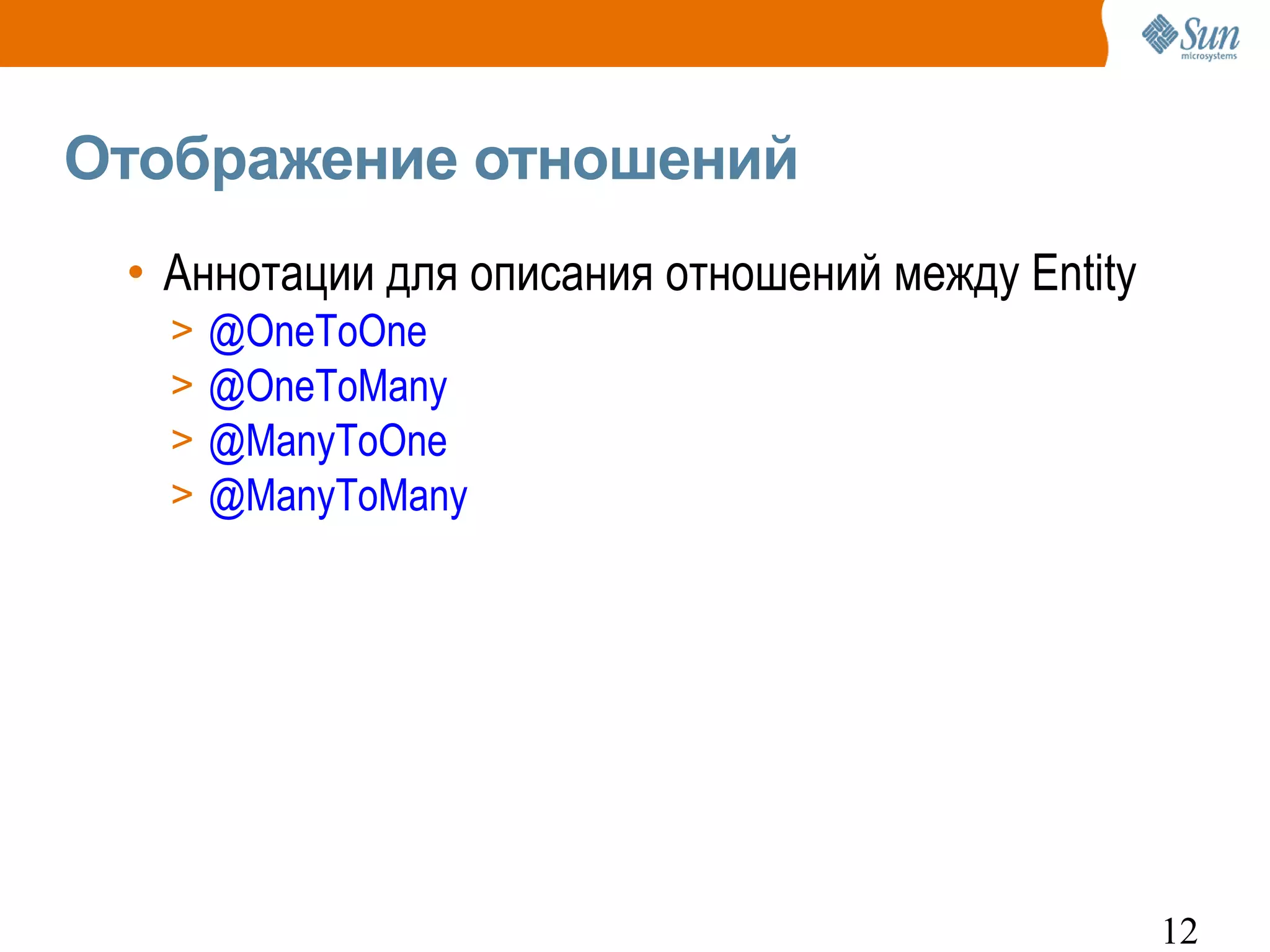 Sun microsystems

Отображение отношений

• Аннотации для описания отношений между Entity
> @OneToOne
> @OneToMany
> @ManyToOne
> @ManyToMany

12